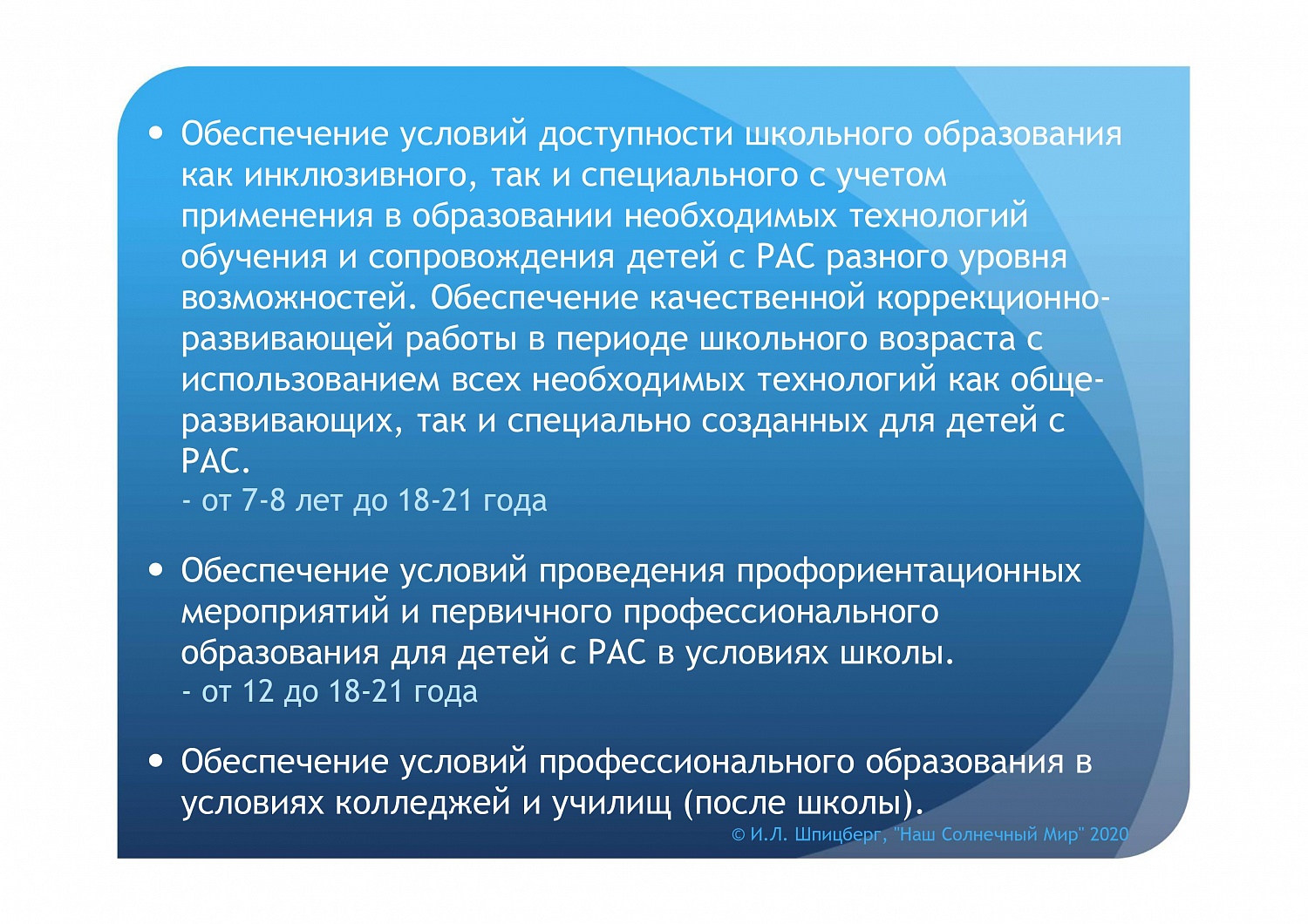 • Обеспечение условий доступности школьного образования как инклюзивного, так и специального с учетом применения в образовании необходимых технологий обучения и сопровождения детей с РАС разного уровня возможностей. Обеспечение качественной коррекционно-развивающей работы в периоде школьного возраста с использованием всех необходимых технологий как обще-развивающих, так и специально созданных для детей с РАС.
- от 7-8 лет до 18-21 года

• Обеспечение условий проведения профориентационных мероприятий и первичного профессионального образования для детей с РАС в условиях школы.
- от 12 до 18-21 года

• Обеспечение условий профессионального образования в условиях колледжей и училищ (после школы).

© И.Л. Шпицберг, "Наш Солнечный Мир" 2020